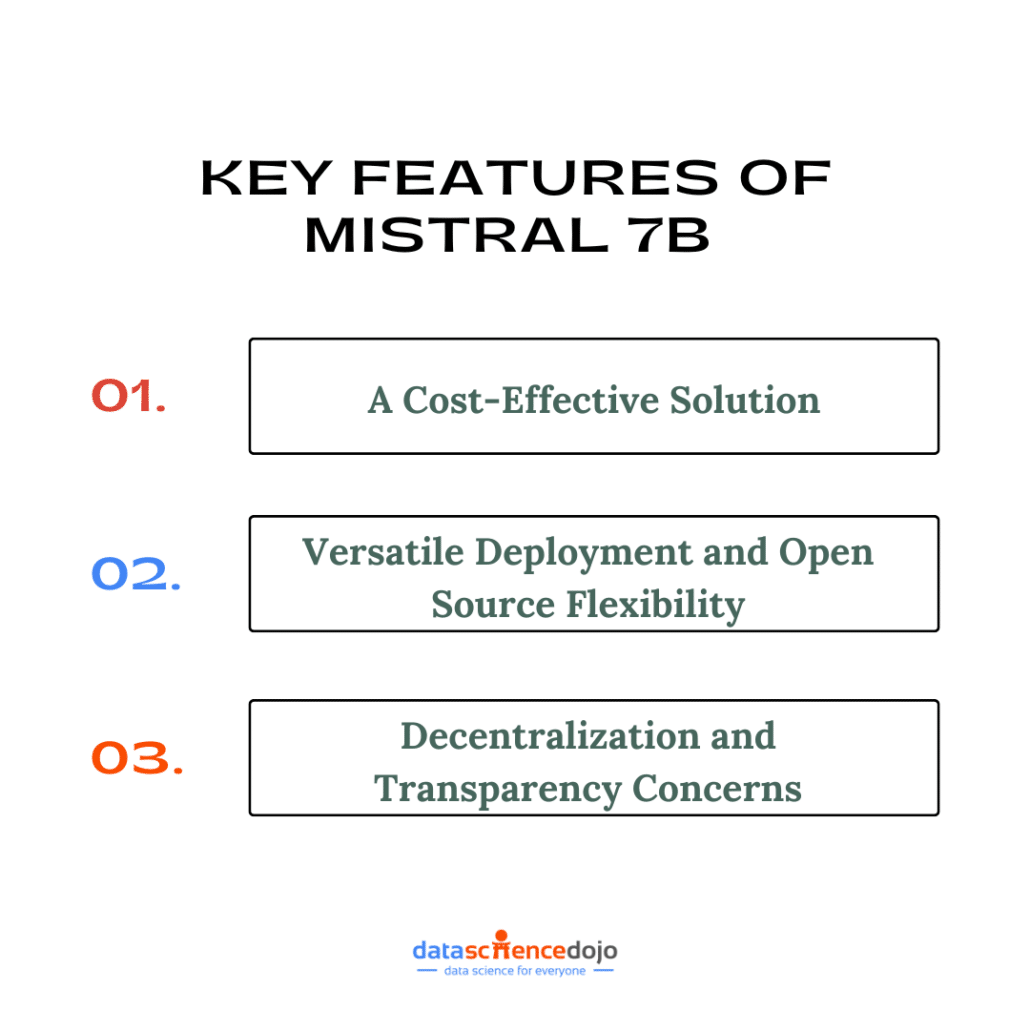 KEY FEATURES OF MISTRAL 7B

01.

A Cost-Effective Solution

02.

Versatile Deployment and Open Source Flexibility

03.

Decentralization and Transparency Concerns

datasciencedojo
data science for everyone